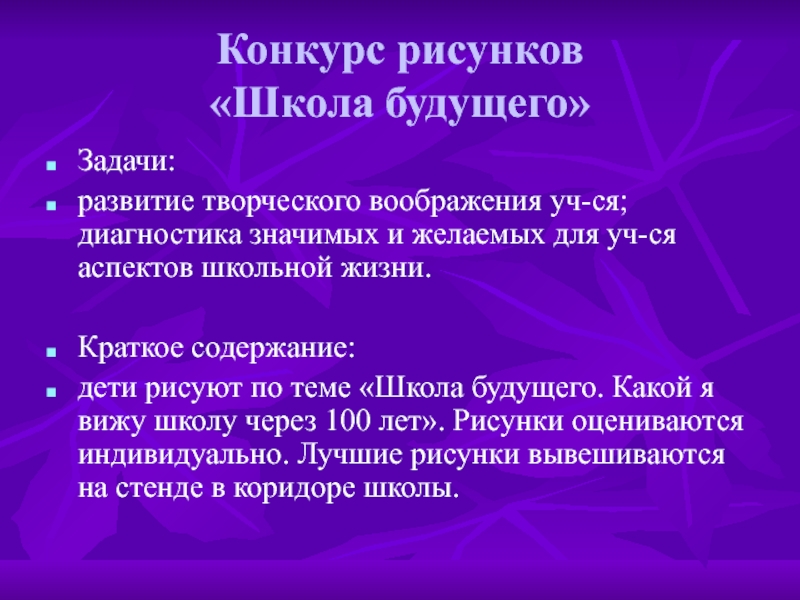 Конкурс рисунков «Школа будущего»

Задачи:

развитие творческого воображения уч-ся; диагностика значимых и желаемых для уч-ся аспектов школьной жизни.

Краткое содержание:

дети рисуют по теме «Школа будущего. Какой я вижу школу через 100 лет». Рисунки оцениваются индивидуально. Лучшие рисунки вывешиваются на стенде в коридоре школы.